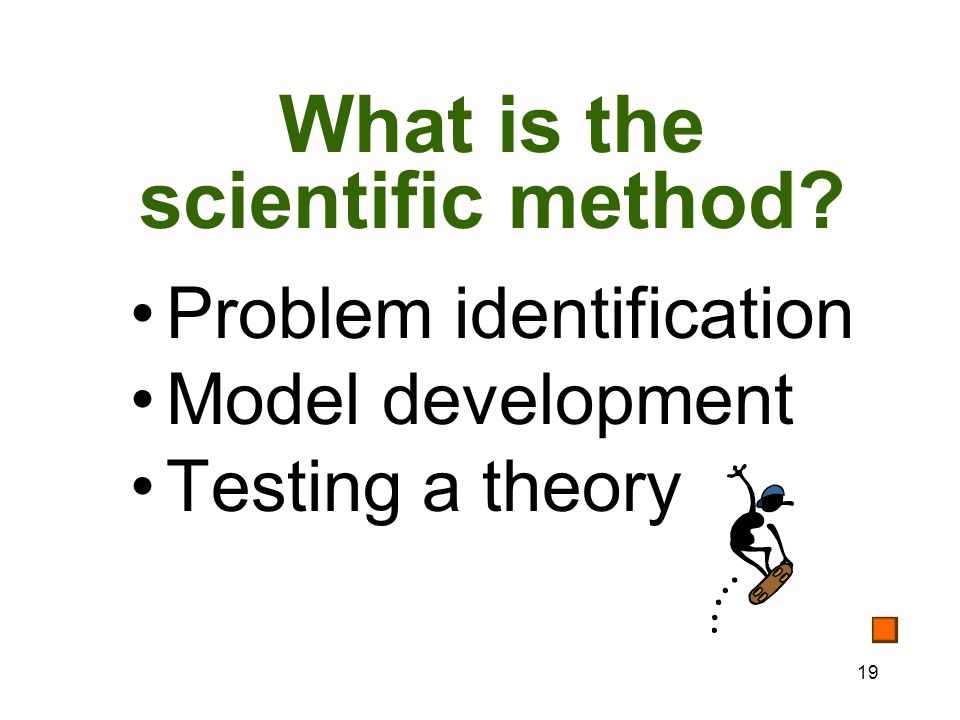 What is the scientific method?

• Problem identification
• Model development
• Testing a theory

19